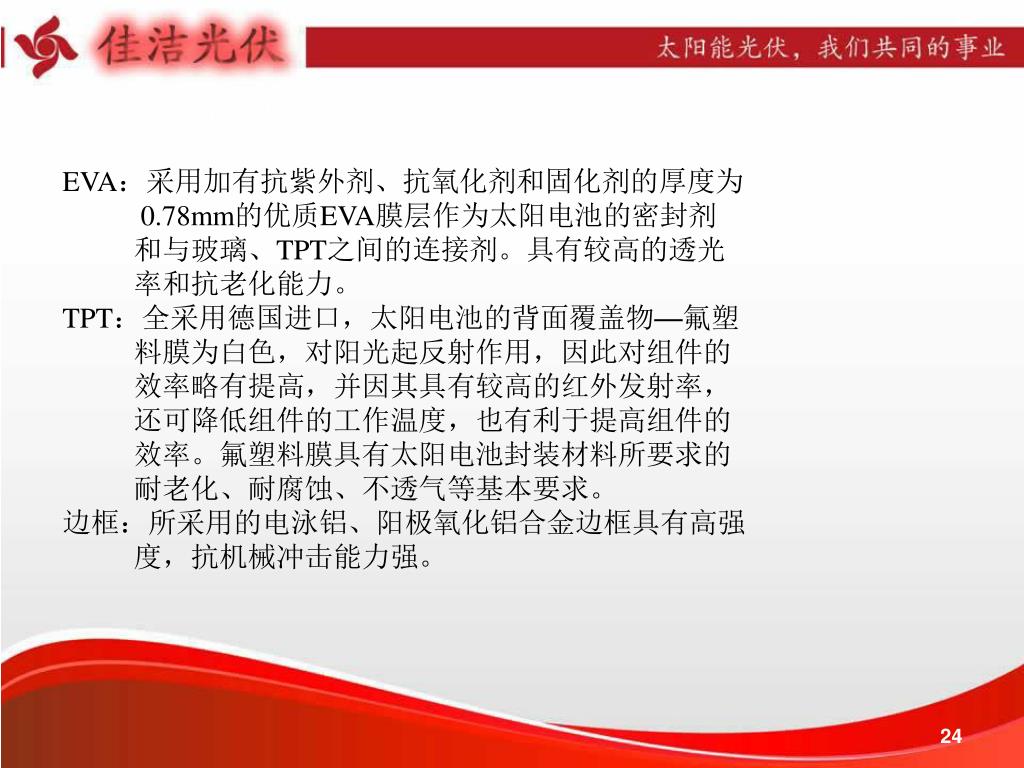 佳洁光伏

太阳能光伏，我们共同的事业

EVA：采用加有抗紫外剂、抗氧化剂和固化剂的厚度为0.78mm的优质EVA膜层作为太阳电池的密封剂和与玻璃、TPT之间的连接剂。具有较高的透光率和抗老化能力。

TPT：全采用德国进口，太阳电池的背面覆盖物—氟塑料膜为白色，对阳光起反射作用，因此对组件的效率略有提高，并因其具有较高的红外发射率，还可降低组件的工作温度，也有利于提高组件的效率。氟塑料膜具有太阳电池封装材料所要求的耐老化、耐腐蚀、不透气等基本要求。

边框：所采用的电泳铝、阳极氧化铝合金边框具有高强度，抗机械冲击能力强。

24